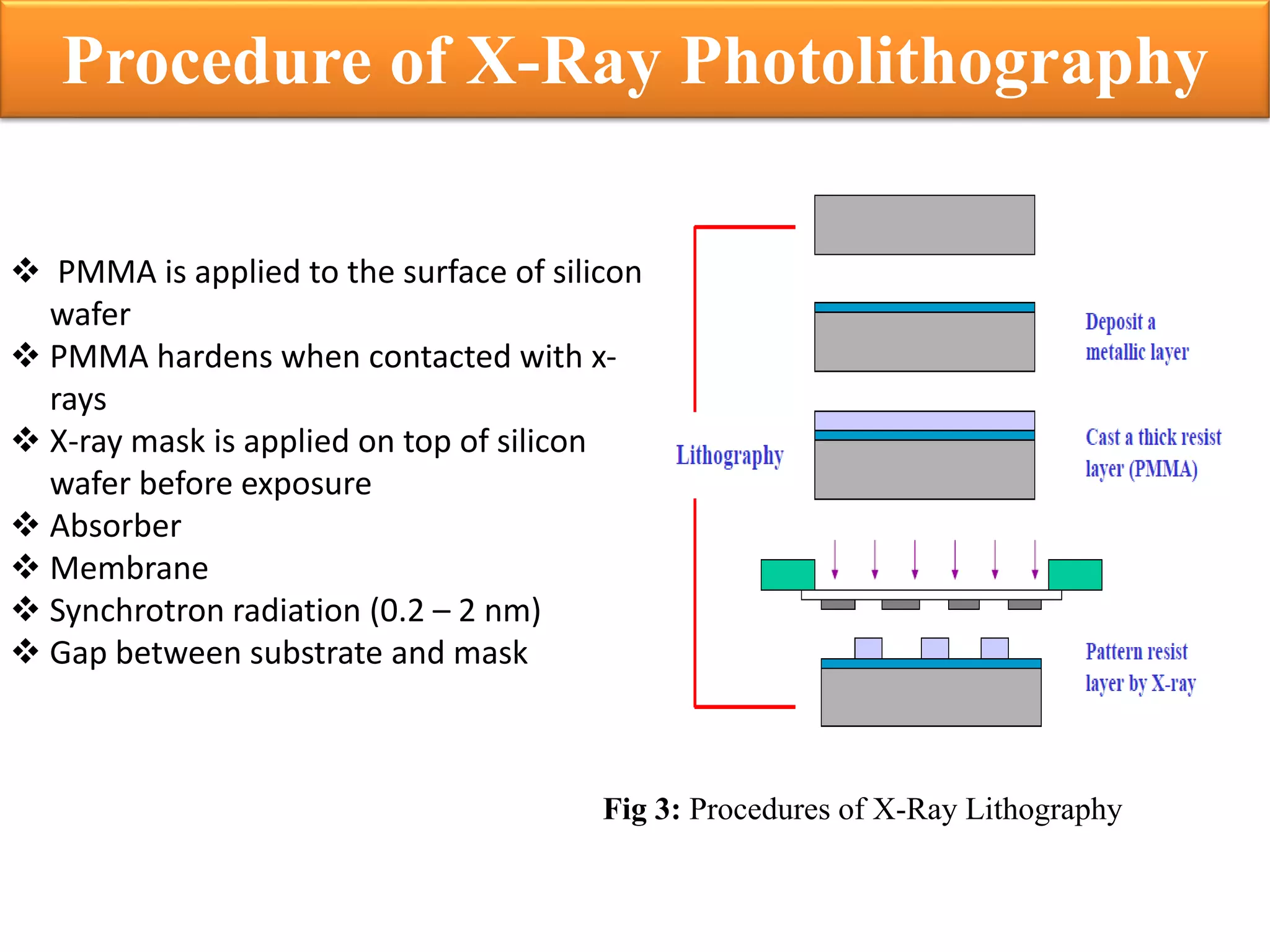 Procedure of X-Ray Photolithography

❖ PMMA is applied to the surface of silicon wafer
❖ PMMA hardens when contacted with x-rays
❖ X-ray mask is applied on top of silicon wafer before exposure
❖ Absorber
❖ Membrane
❖ Synchrotron radiation (0.2 – 2 nm)
❖ Gap between substrate and mask

Lithography

Deposit a metallic layer

Cast a thick resist layer (PMMA)

Pattern resist layer by X-ray

Fig 3: Procedures of X-Ray Lithography